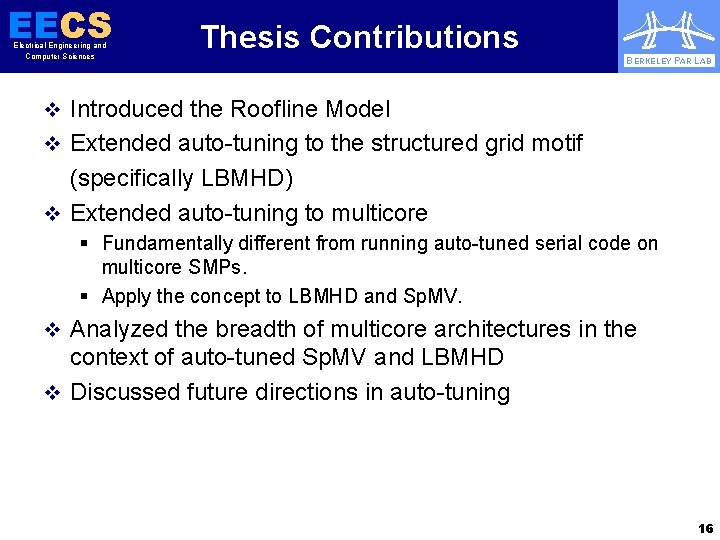 EECS
Electrical Engineering and Computer Sciences

Thesis Contributions

BERKELEY PAR LAB

❖ Introduced the Roofline Model
❖ Extended auto-tuning to the structured grid motif (specifically LBMHD)
❖ Extended auto-tuning to multicore
▪ Fundamentally different from running auto-tuned serial code on multicore SMPs.
▪ Apply the concept to LBMHD and SpMV.
❖ Analyzed the breadth of multicore architectures in the context of auto-tuned SpMV and LBMHD
❖ Discussed future directions in auto-tuning

16